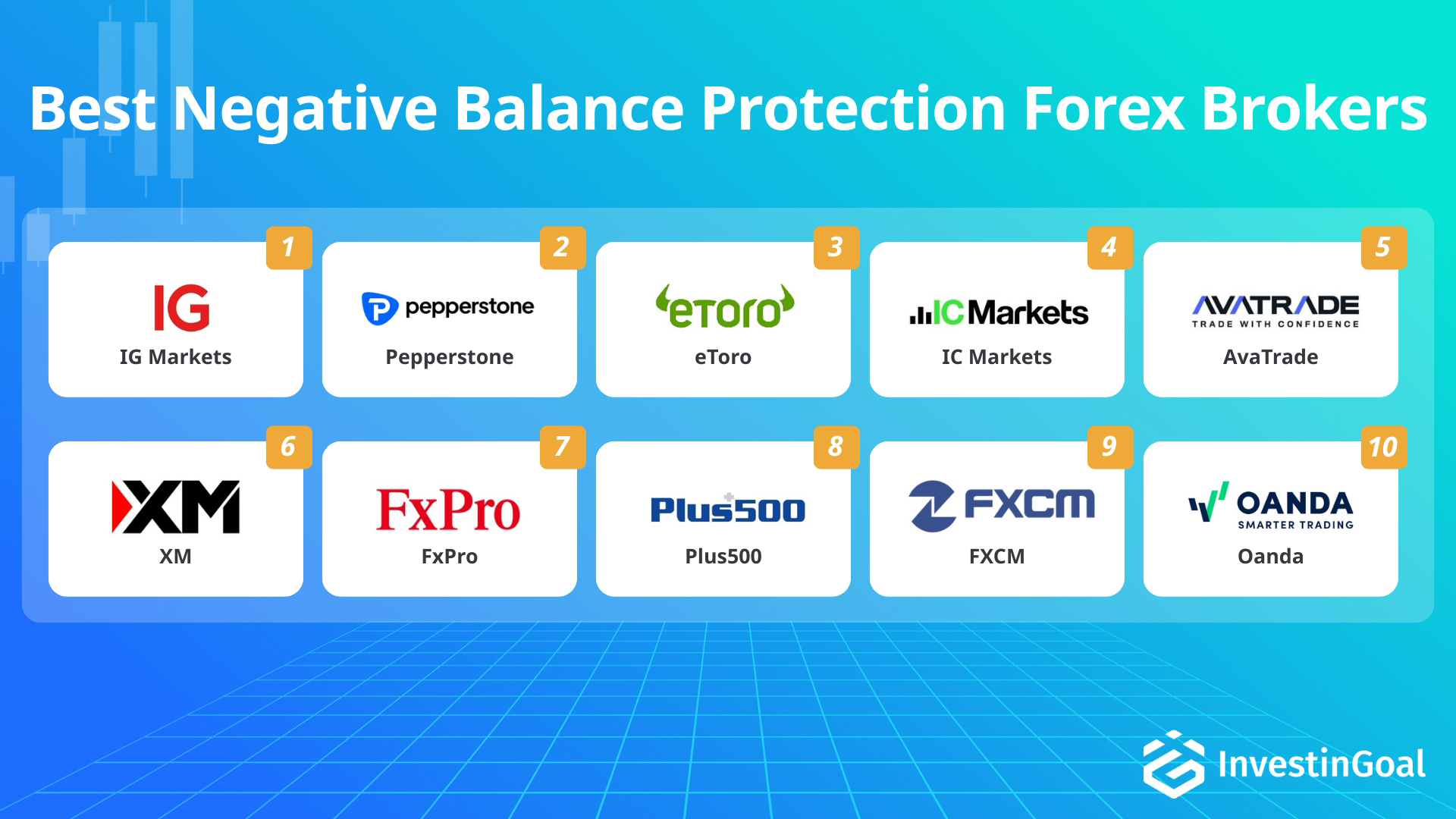 Best Negative Balance Protection Forex Brokers

1
IG
IG Markets

2
pepperstone
Pepperstone

3
eToro
eToro

4
IC Markets
IC Markets

5
AVATRADE
TRADE WITH CONFIDENCE
AvaTrade

6
XM
XM

7
FxPro
FxPro

8
Plus500
Plus500

9
FXCM
FXCM

10
OANDA
SMARTER TRADING
Oanda

InvestinGoal